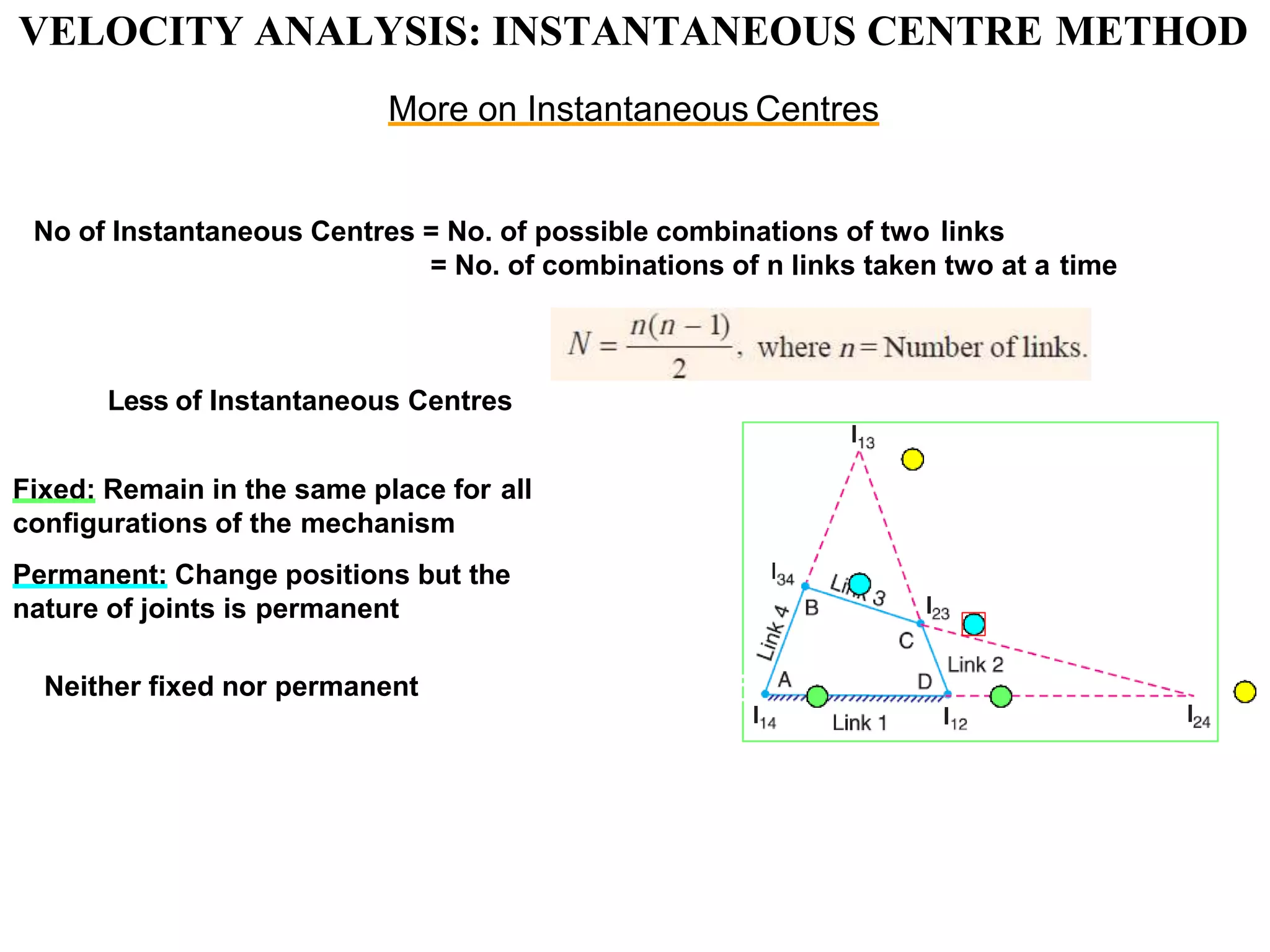 VELOCITY ANALYSIS: INSTANTANEOUS CENTRE METHOD

More on Instantaneous Centres

No of Instantaneous Centres = No. of possible combinations of two links
= No. of combinations of n links taken two at a time

$N = \frac{n(n-1)}{2}$, where $n$ = Number of links.

Less of Instantaneous Centres

Fixed: Remain in the same place for all configurations of the mechanism

Permanent: Change positions but the nature of joints is permanent

Neither fixed nor permanent

$I_{13}$

$I_{34}$

Link 3

B

$I_{23}$

Link 4

C

Link 2

A

D

$I_{14}$

Link 1

$I_{12}$

$I_{24}$